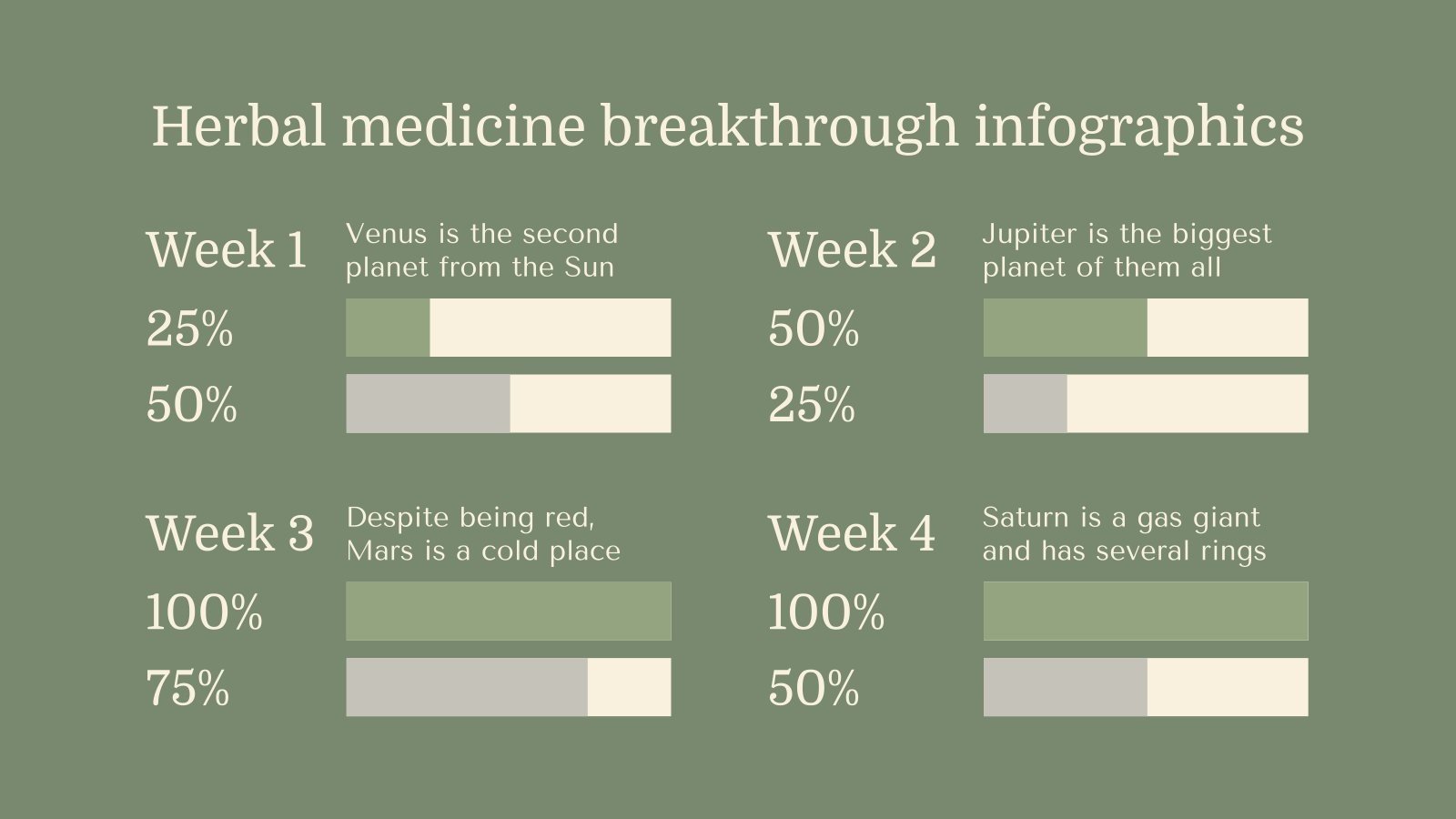 Herbal medicine breakthrough infographics

Week 1
Venus is the second planet from the Sun
25%
50%

Week 2
Jupiter is the biggest planet of them all
50%
25%

Week 3
Despite being red, Mars is a cold place
100%
75%

Week 4
Saturn is a gas giant and has several rings
100%
50%